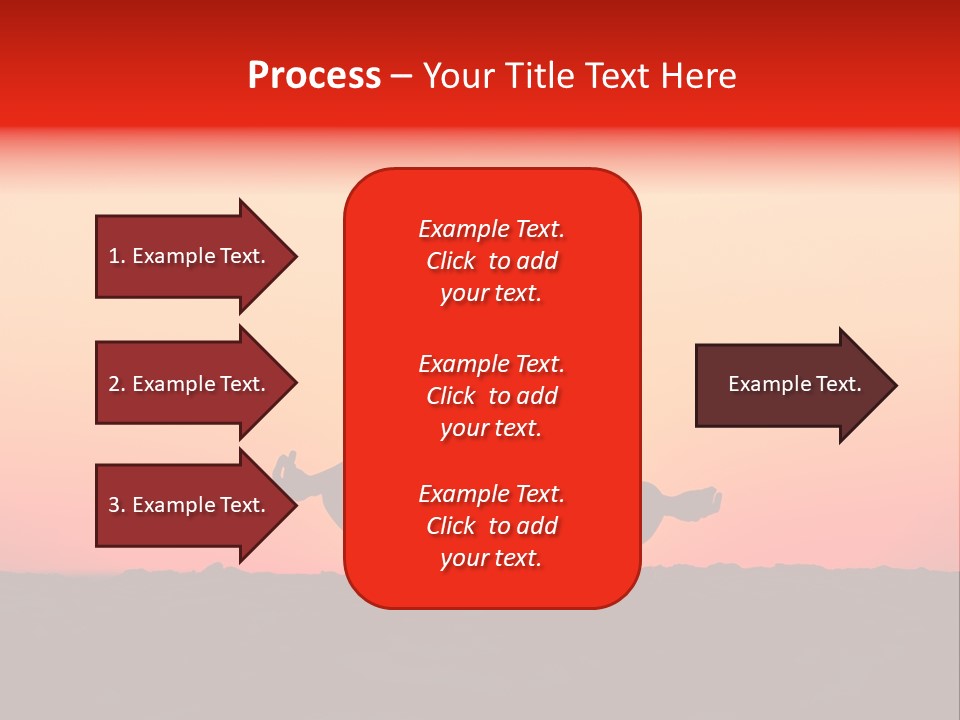 Process – Your Title Text Here

1. Example Text.

2. Example Text.

3. Example Text.

Example Text. Click to add your text.

Example Text. Click to add your text.

Example Text. Click to add your text.

Example Text.